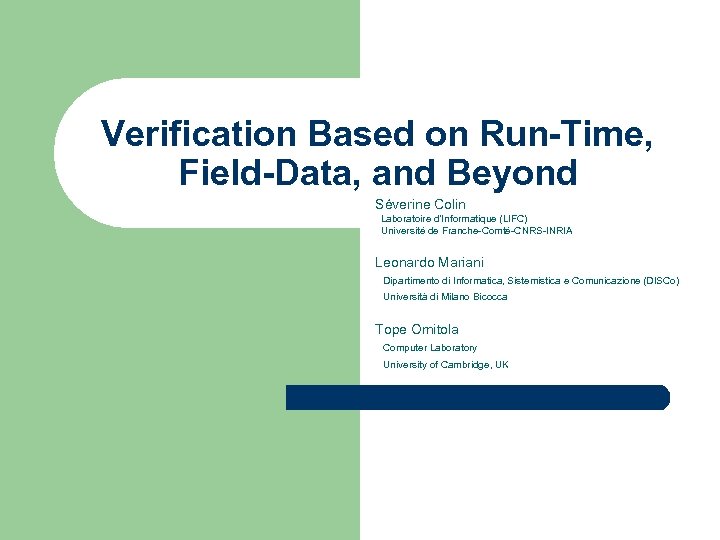 Verification Based on Run-Time, Field-Data, and Beyond

Séverine Colin
Laboratoire d'Informatique (LIFC)
Université de Franche-Comté-CNRS-INRIA

Leonardo Mariani
Dipartimento di Informatica, Sistemistica e Comunicazione (DISCo)
Università di Milano Bicocca

Tope Omitola
Computer Laboratory
University of Cambridge, UK